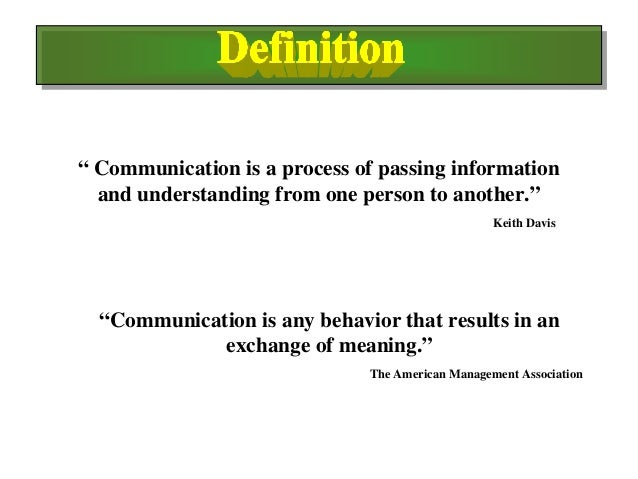 Definition

“ Communication is a process of passing information and understanding from one person to another.”

Keith Davis

“Communication is any behavior that results in an exchange of meaning.”

The American Management Association